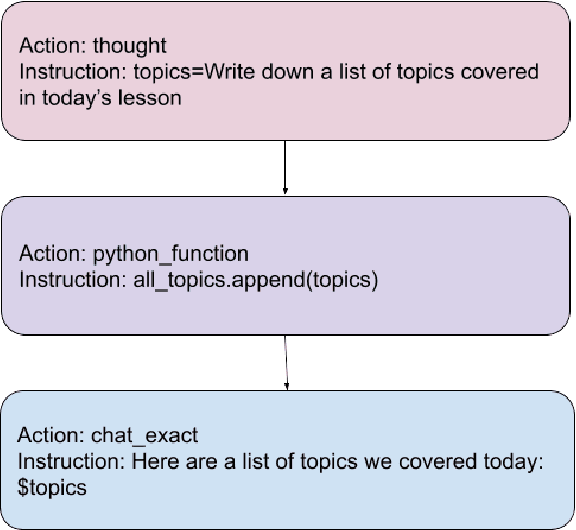 Action: thought
Instruction: topics=Write down a list of topics covered in today's lesson

Action: python_function
Instruction: all_topics.append(topics)

Action: chat_exact
Instruction: Here are a list of topics we covered today: \$topics